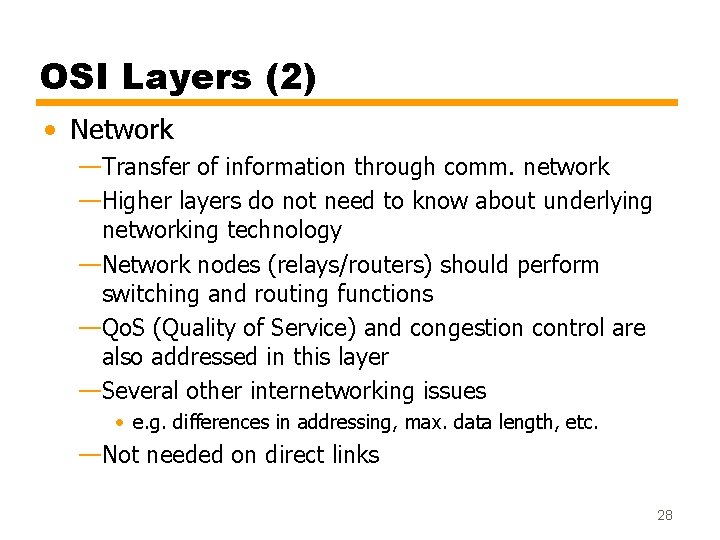 OSI Layers (2)

• Network

—Transfer of information through comm. network

—Higher layers do not need to know about underlying networking technology

—Network nodes (relays/routers) should perform switching and routing functions

—QoS (Quality of Service) and congestion control are also addressed in this layer

—Several other internetworking issues

• e.g. differences in addressing, max. data length, etc.

—Not needed on direct links

28